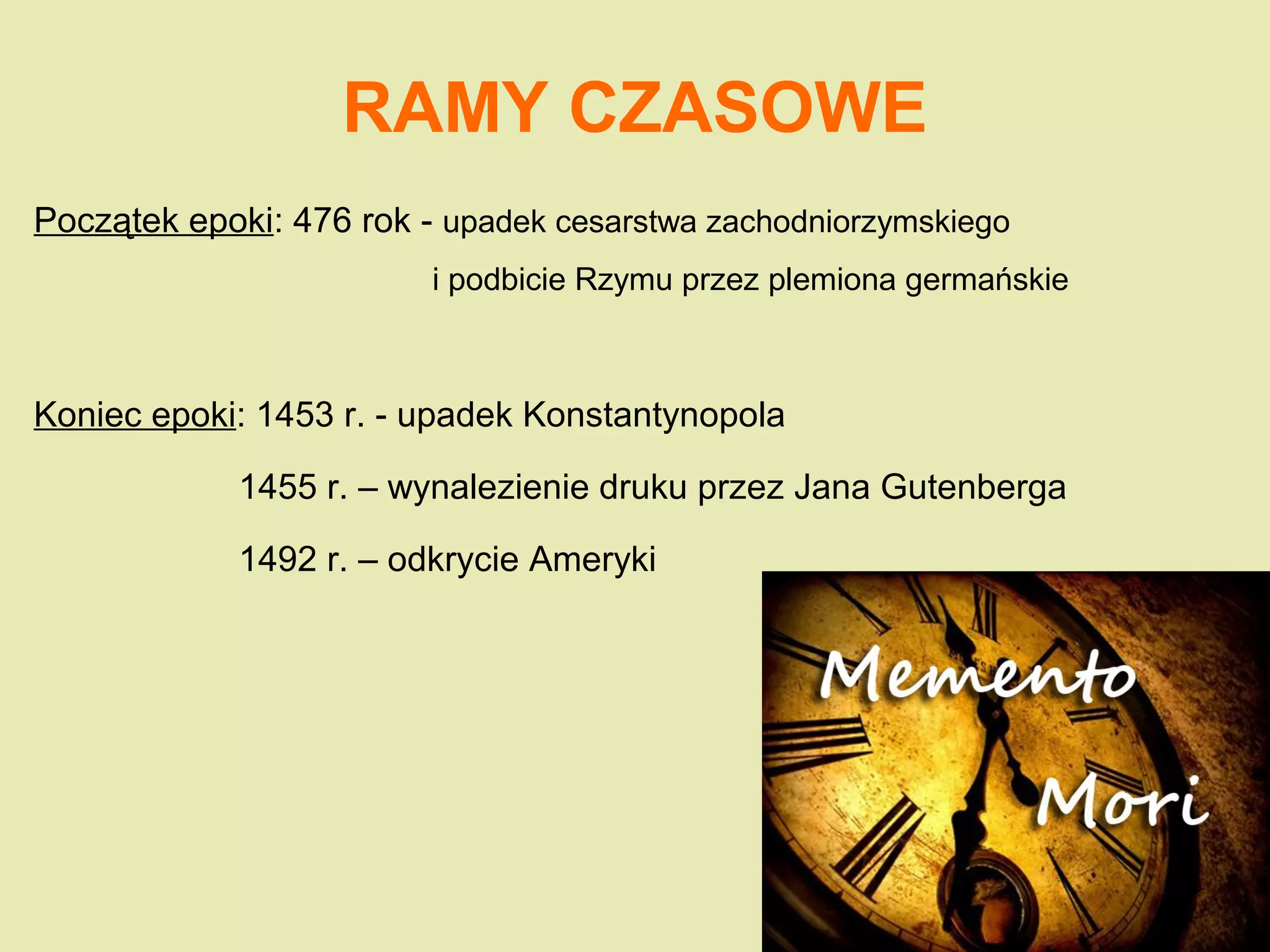 RAMY CZASOWE

Początek epoki: 476 rok - upadek cesarstwa zachodniorzymskiego i podbicie Rzymu przez plemiona germańskie

Koniec epoki: 1453 r. - upadek Konstantynopola

1455 r. – wynalezienie druku przez Jana Gutenberga

1492 r. – odkrycie Ameryki

Memento Mori